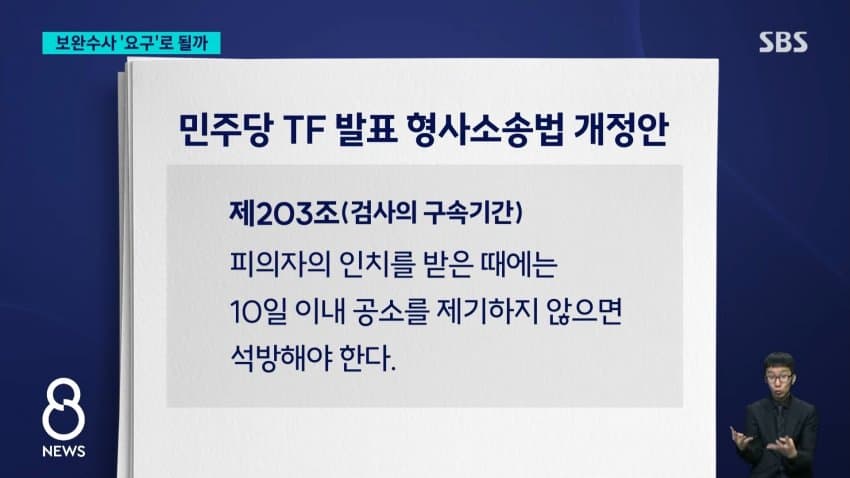 보완수사 '요구'로 될까

SBS

민주당 TF 발표 형사소송법 개정안

제203조(검사의 구속기간)

피의자의 인치를 받은 때에는 10일 이내 공소를 제기하지 않으면 석방해야 한다.

8 NEWS